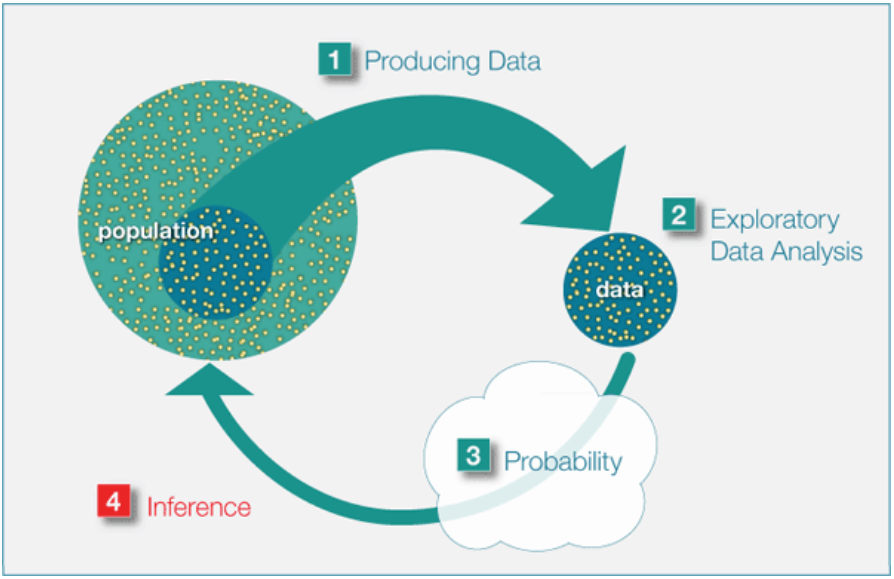 1 Producing Data

population

2 Exploratory Data Analysis

data

3 Probability

4 Inference